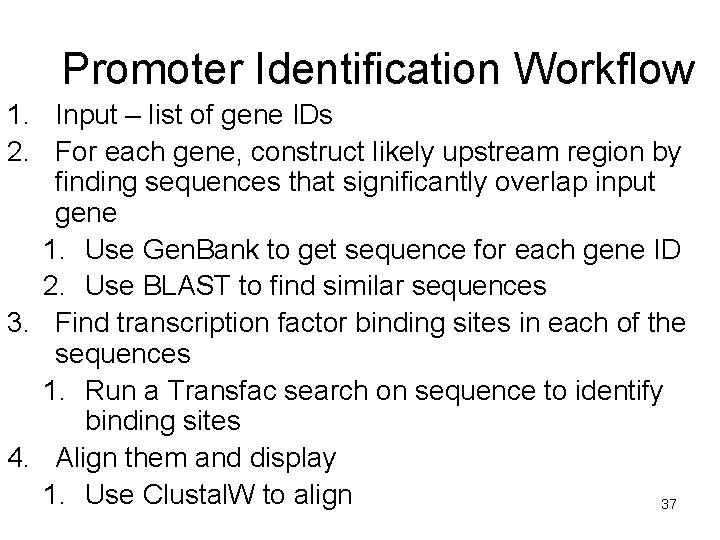 Promoter Identification Workflow

1. Input – list of gene IDs
2. For each gene, construct likely upstream region by finding sequences that significantly overlap input gene
   1. Use GenBank to get sequence for each gene ID
   2. Use BLAST to find similar sequences
3. Find transcription factor binding sites in each of the sequences
   1. Run a Transfac search on sequence to identify binding sites
4. Align them and display
   1. Use ClustalW to align

37